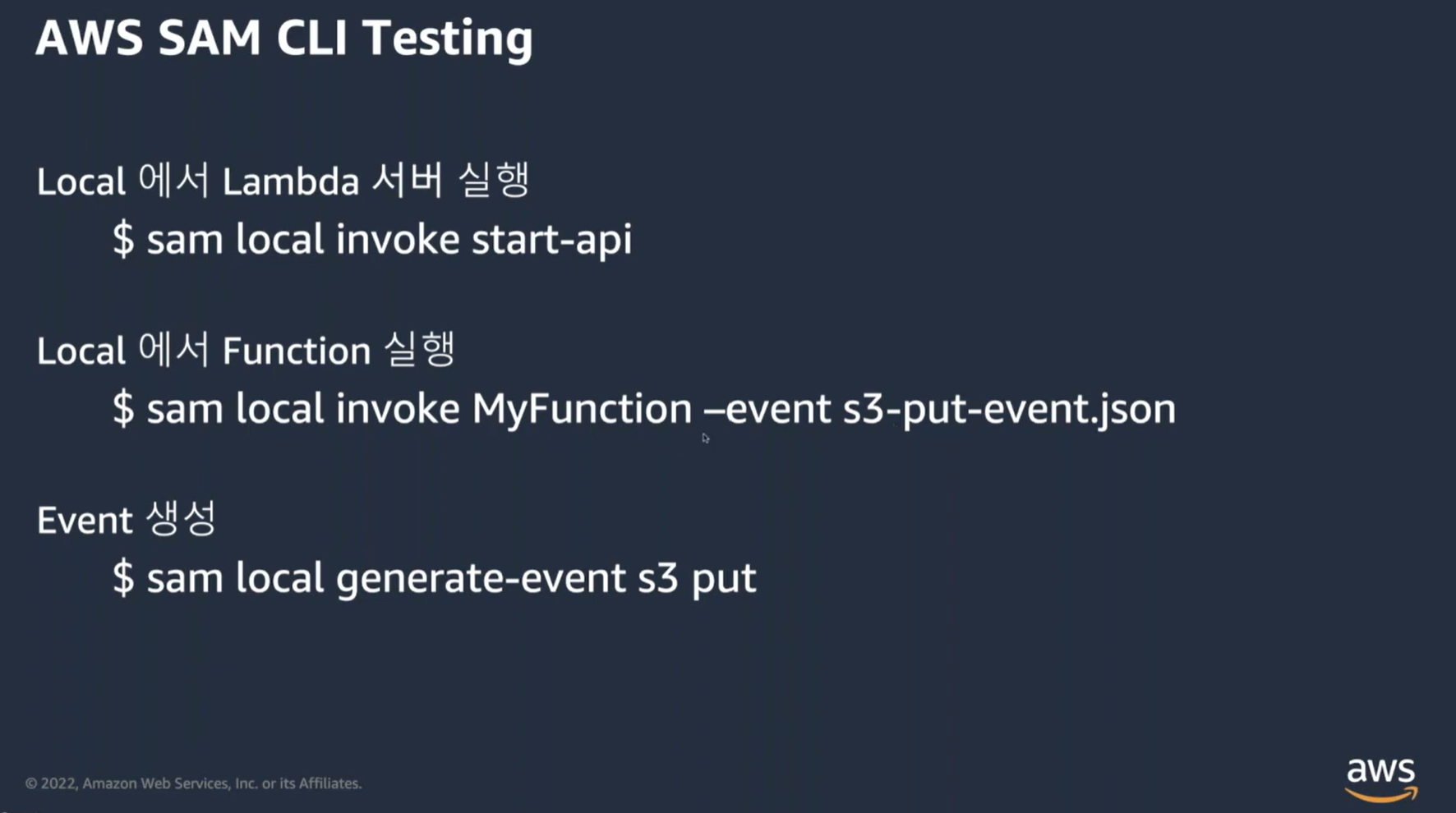 AWS SAM CLI Testing

Local 에서 Lambda 서버 실행
$ sam local invoke start-api

Local 에서 Function 실행
$ sam local invoke MyFunction –event s3-put-event.json

Event 생성
$ sam local generate-event s3 put

© 2022, Amazon Web Services, Inc. or its Affiliates.

aws